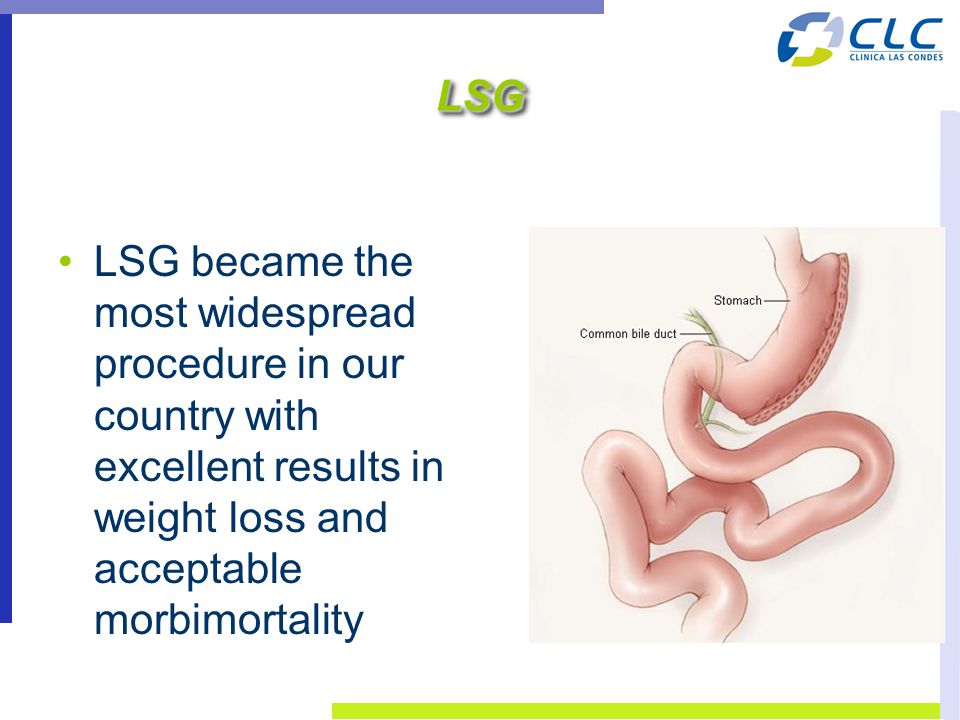 CLC
CLINICA LAS CONDES

LSG

• LSG became the most widespread procedure in our country with excellent results in weight loss and acceptable morbimortality

Stomach
Common bile duct